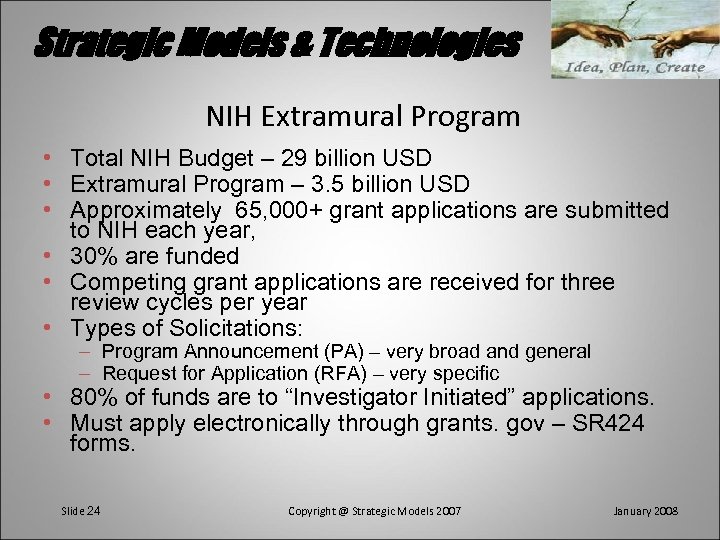 Strategic Models & Technologies

Idea, Plan, Create

NIH Extramural Program

• Total NIH Budget – 29 billion USD
• Extramural Program – 3.5 billion USD
• Approximately 65,000+ grant applications are submitted to NIH each year,
• 30% are funded
• Competing grant applications are received for three review cycles per year
• Types of Solicitations:
– Program Announcement (PA) – very broad and general
– Request for Application (RFA) – very specific
• 80% of funds are to "Investigator Initiated" applications.
• Must apply electronically through grants. gov – SR424 forms.

Slide 24

Copyright @ Strategic Models 2007

January 2008